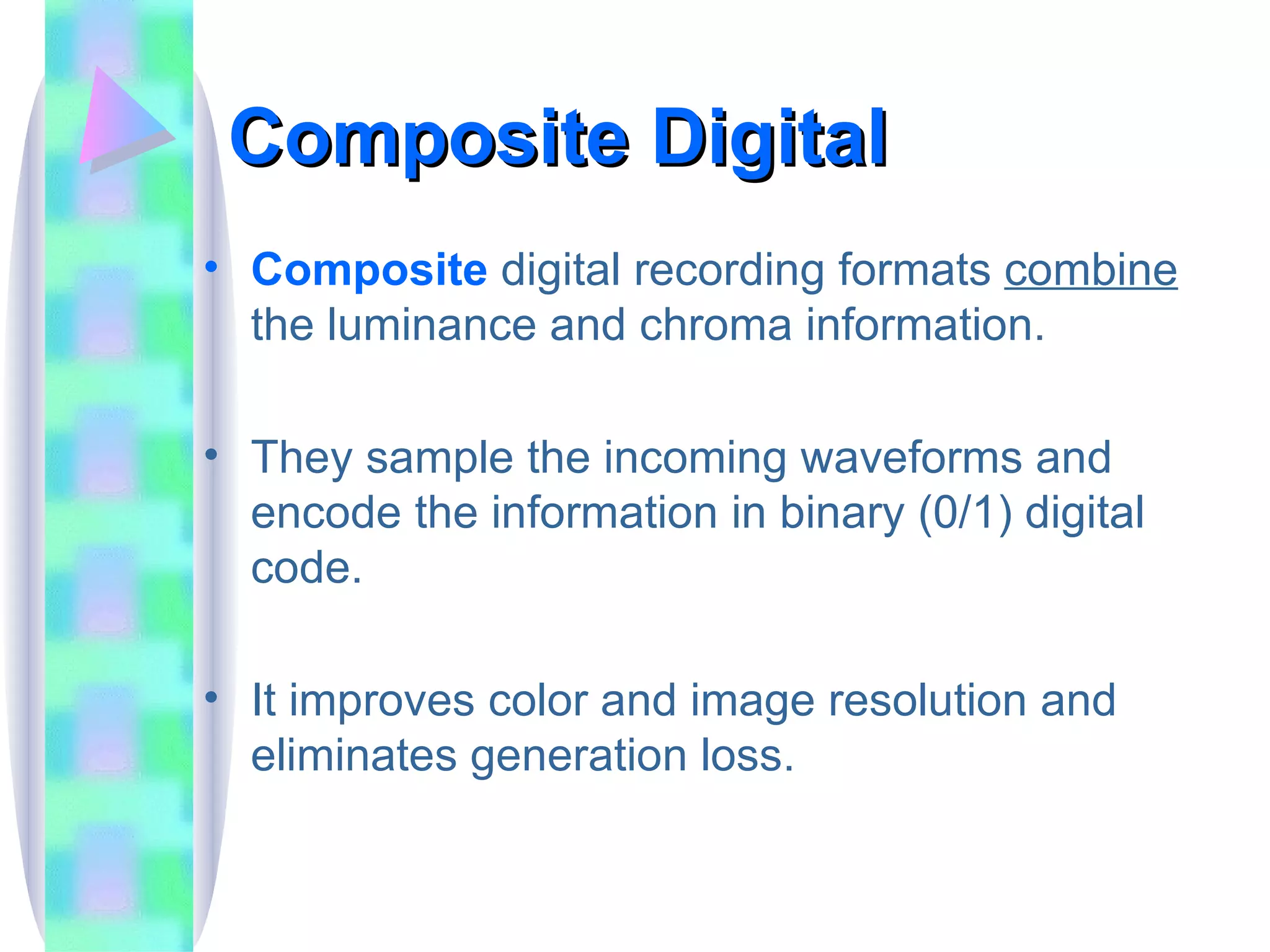 Composite Digital

• Composite digital recording formats combine the luminance and chroma information.

• They sample the incoming waveforms and encode the information in binary (0/1) digital code.

• It improves color and image resolution and eliminates generation loss.